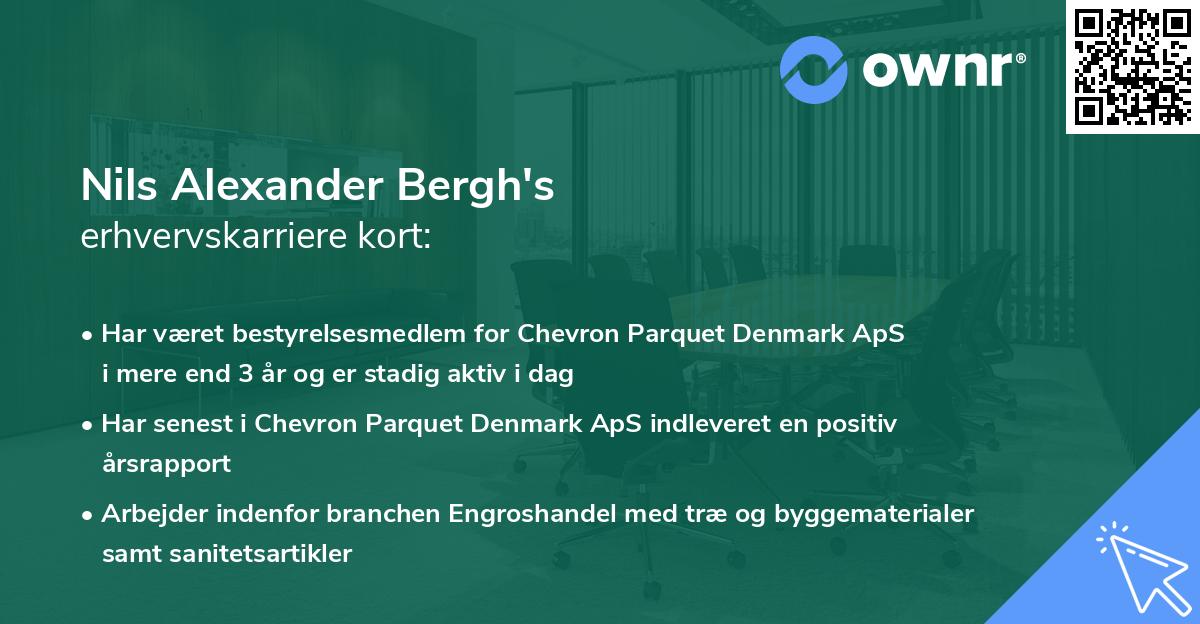 ownr®

Nils Alexander Bergh's
erhvervskarriere kort:

• Har været bestyrelsesmedlem for Chevron Parquet Denmark ApS i mere end 3 år og er stadig aktiv i dag

• Har senest i Chevron Parquet Denmark ApS indleveret en positiv årsrapport

• Arbejder indenfor branchen Engroshandel med træ og byggematerialer samt sanitetsartikler